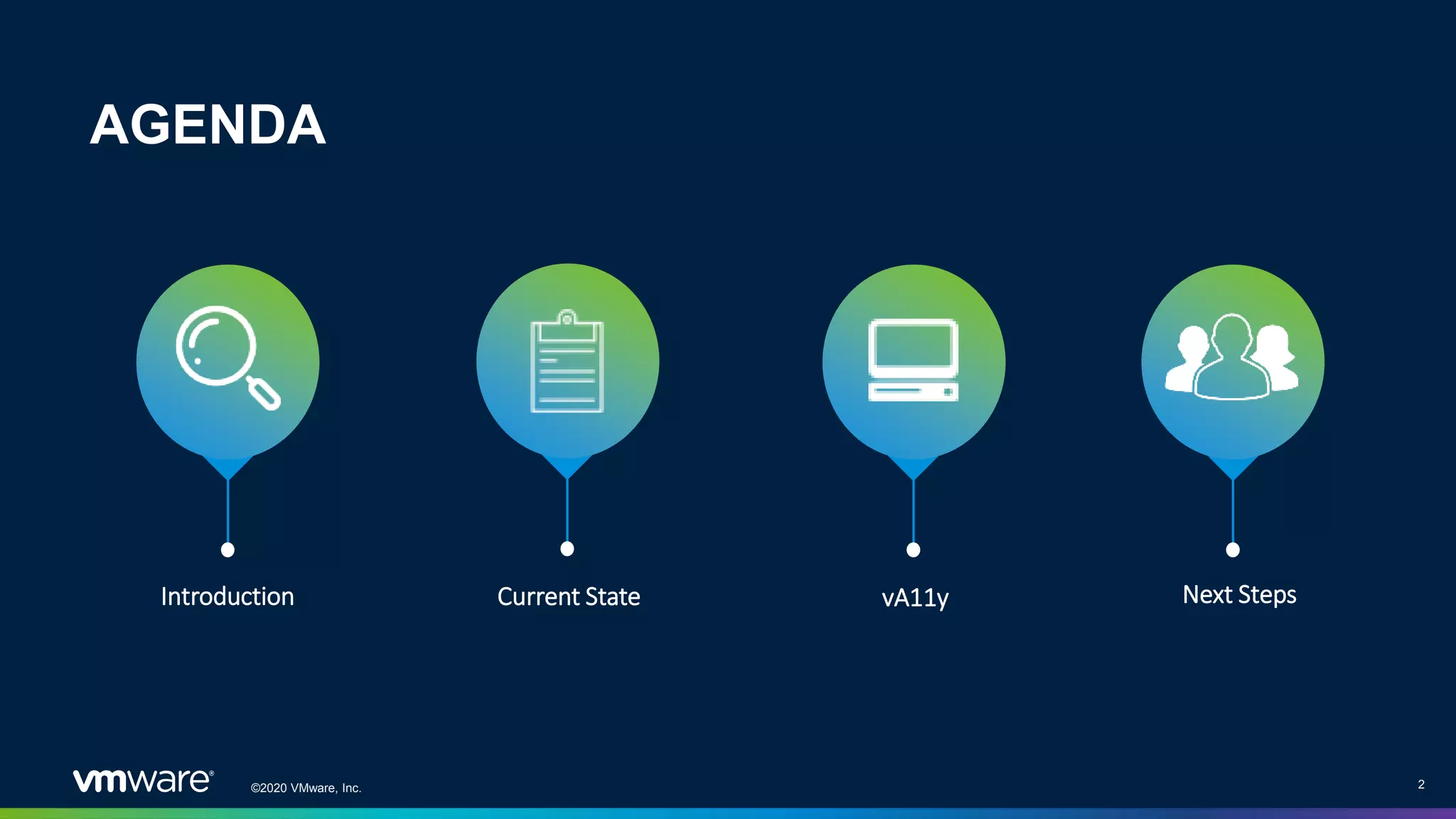 AGENDA

Introduction

Current State

vA11y

Next Steps

vmware®

©2020 VMware, Inc.

2